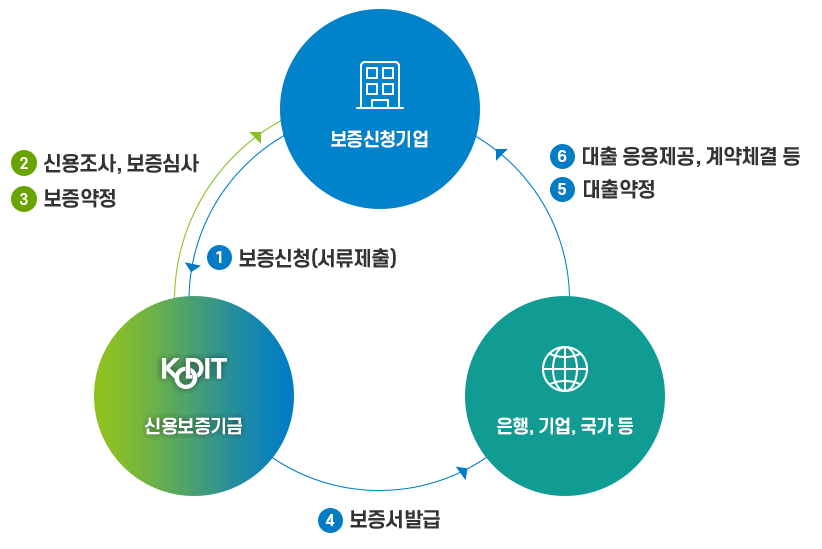 보증신청기업

2 신용조사, 보증심사
3 보증약정

6 대출 응용제공, 계약체결 등
5 대출약정

1 보증신청(서류제출)

KODIT
신용보증기금

은행, 기업, 국가 등

4 보증서발급